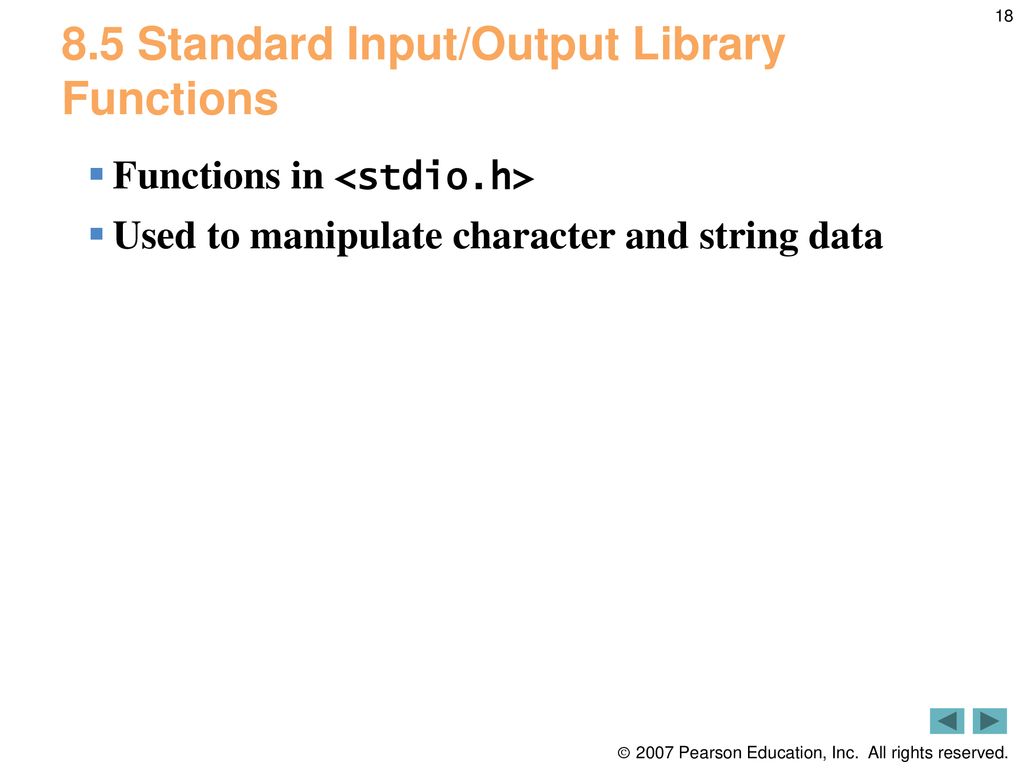 18

8.5 Standard Input/Output Library Functions

Functions in <stdio.h>

Used to manipulate character and string data

© 2007 Pearson Education, Inc. All rights reserved.